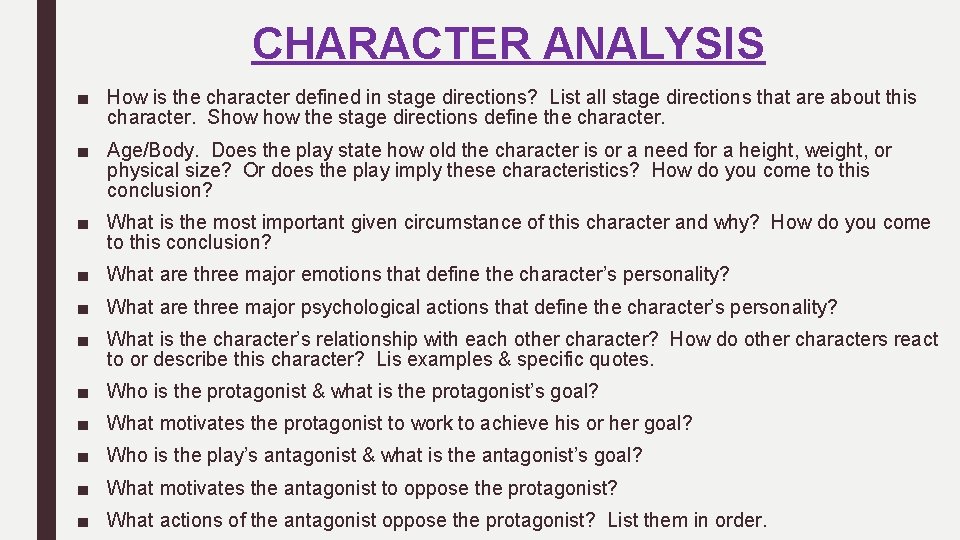 CHARACTER ANALYSIS

■ How is the character defined in stage directions? List all stage directions that are about this character. Show how the stage directions define the character.

■ Age/Body. Does the play state how old the character is or a need for a height, weight, or physical size? Or does the play imply these characteristics? How do you come to this conclusion?

■ What is the most important given circumstance of this character and why? How do you come to this conclusion?

■ What are three major emotions that define the character's personality?

■ What are three major psychological actions that define the character's personality?

■ What is the character's relationship with each other character? How do other characters react to or describe this character? Lis examples & specific quotes.

■ Who is the protagonist & what is the protagonist's goal?

■ What motivates the protagonist to work to achieve his or her goal?

■ Who is the play's antagonist & what is the antagonist's goal?

■ What motivates the antagonist to oppose the protagonist?

■ What actions of the antagonist oppose the protagonist? List them in order.